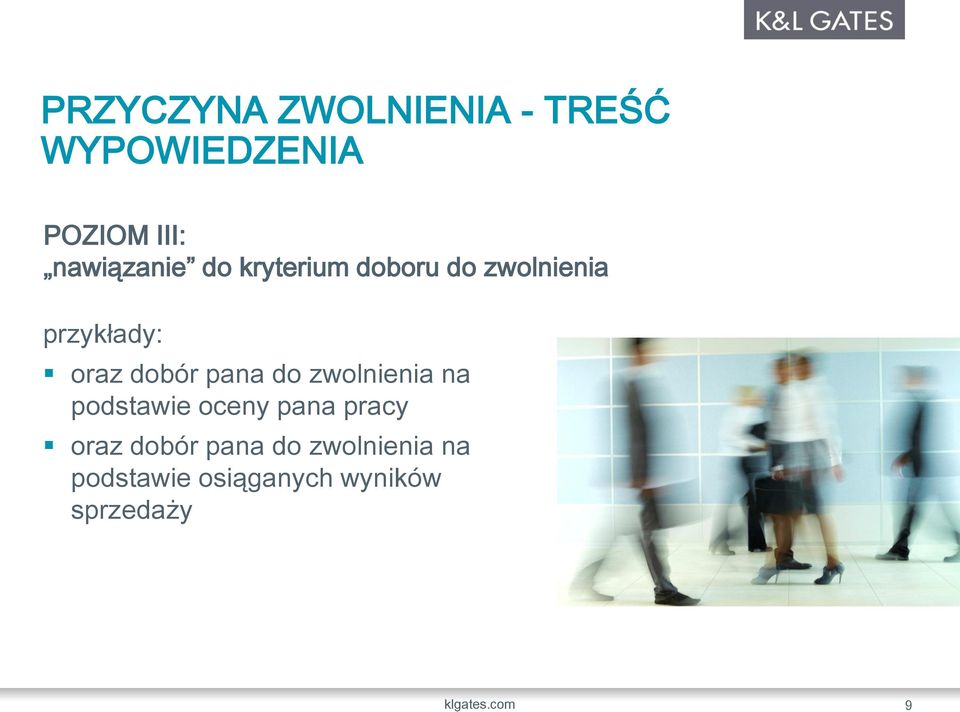 K&L GATES

PRZYCZYNA ZWOLNIENIA - TREŚĆ WYPOWIEDZENIA

POZIOM III:
„nawiązanie” do kryterium doboru do zwolnienia

przykłady:
▪ oraz dobór pana do zwolnienia na podstawie oceny pana pracy
▪ oraz dobór pana do zwolnienia na podstawie osiąganych wyników sprzedaży

klgates.com 9